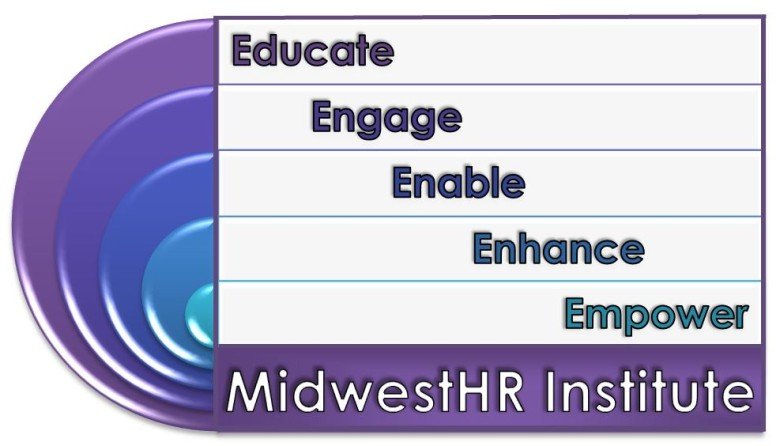 Educate
Engage
Enable
Enhance
Empower
MidwestHR Institute